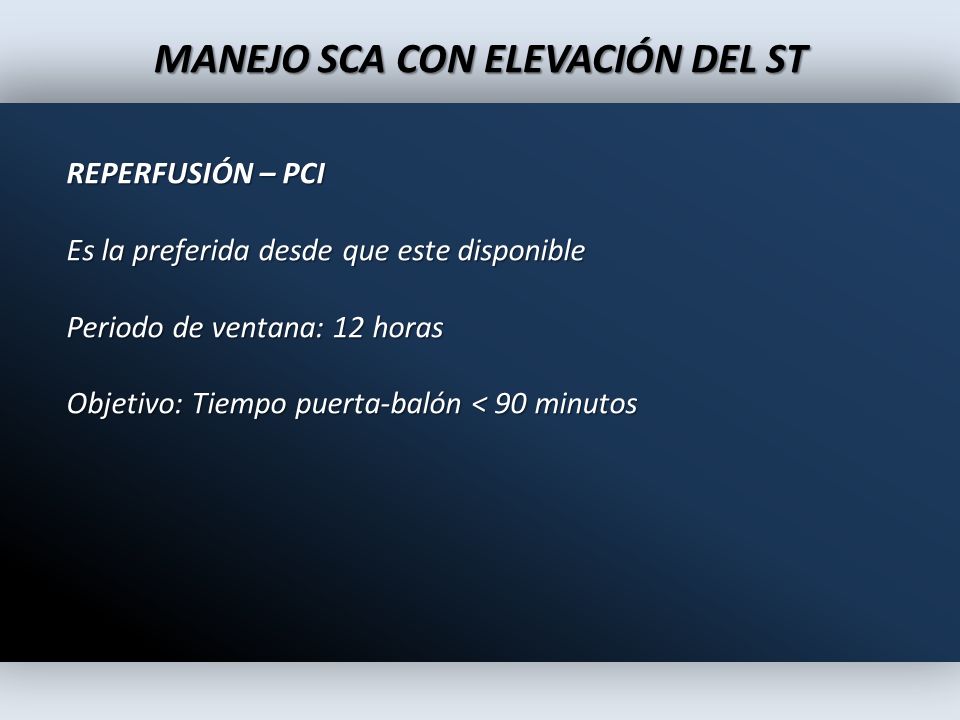 MANEJO SCA CON ELEVACIÓN DEL ST

REPERFUSIÓN – PCI

Es la preferida desde que este disponible

Periodo de ventana: 12 horas

Objetivo: Tiempo puerta-balón < 90 minutos